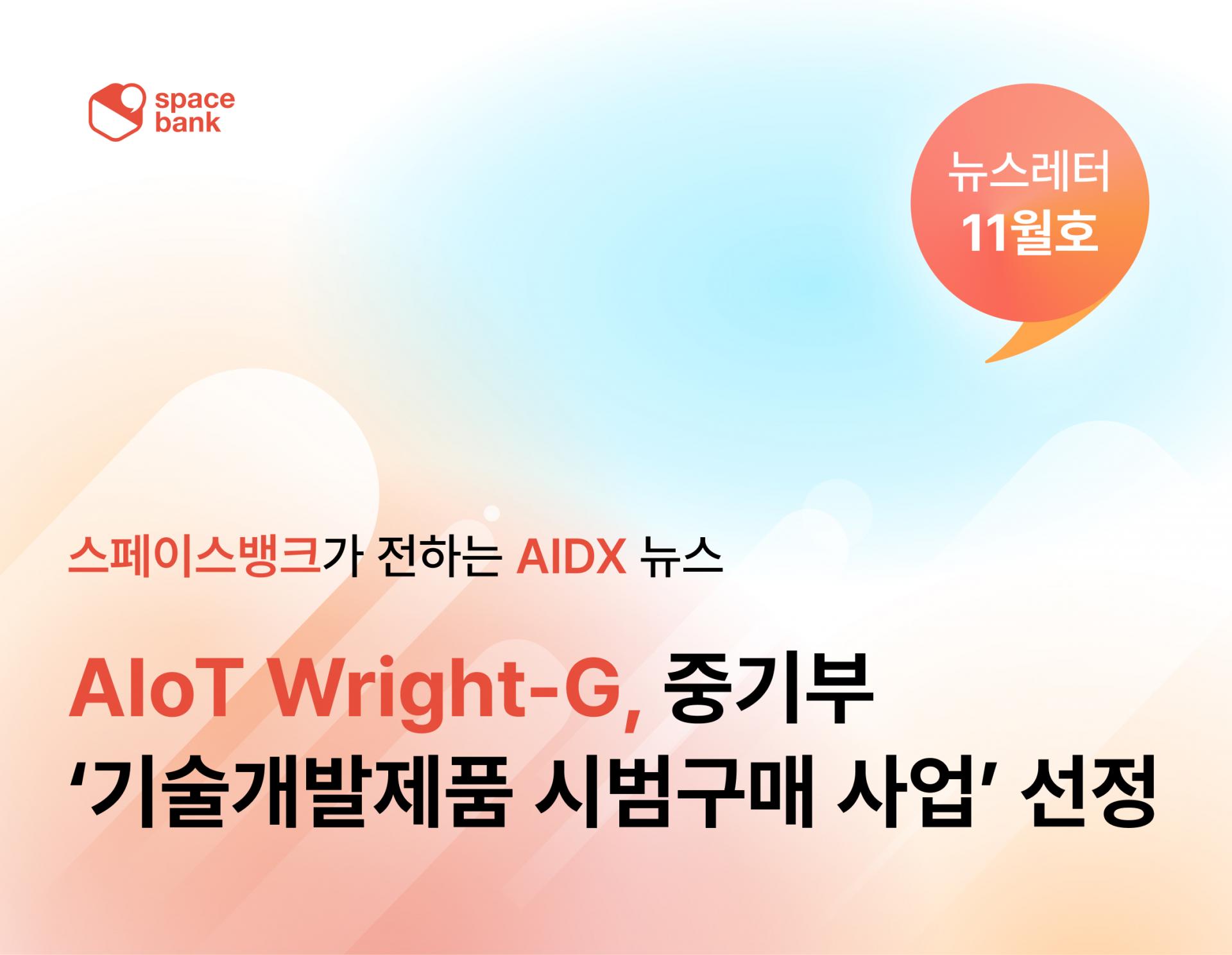 space bank

뉴스레터 11월호

스페이스뱅크가 전하는 AIDX 뉴스

AIoT Wright-G, 중기부 ‘기술개발제품 시범구매 사업’ 선정